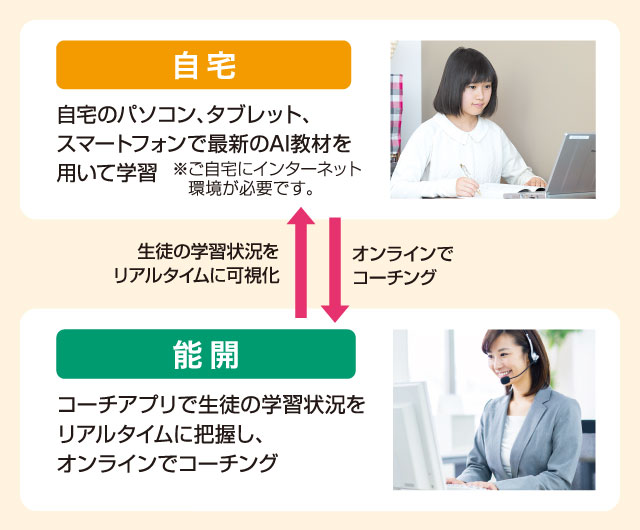 自宅

自宅のパソコン、タブレット、スマートフォンで最新のAI教材を用いて学習 ※ご自宅にインターネット環境が必要です。

生徒の学習状況をリアルタイムに可視化

オンラインでコーチング

能開

コーチアプリで生徒の学習状況をリアルタイムに把握し、オンラインでコーチング